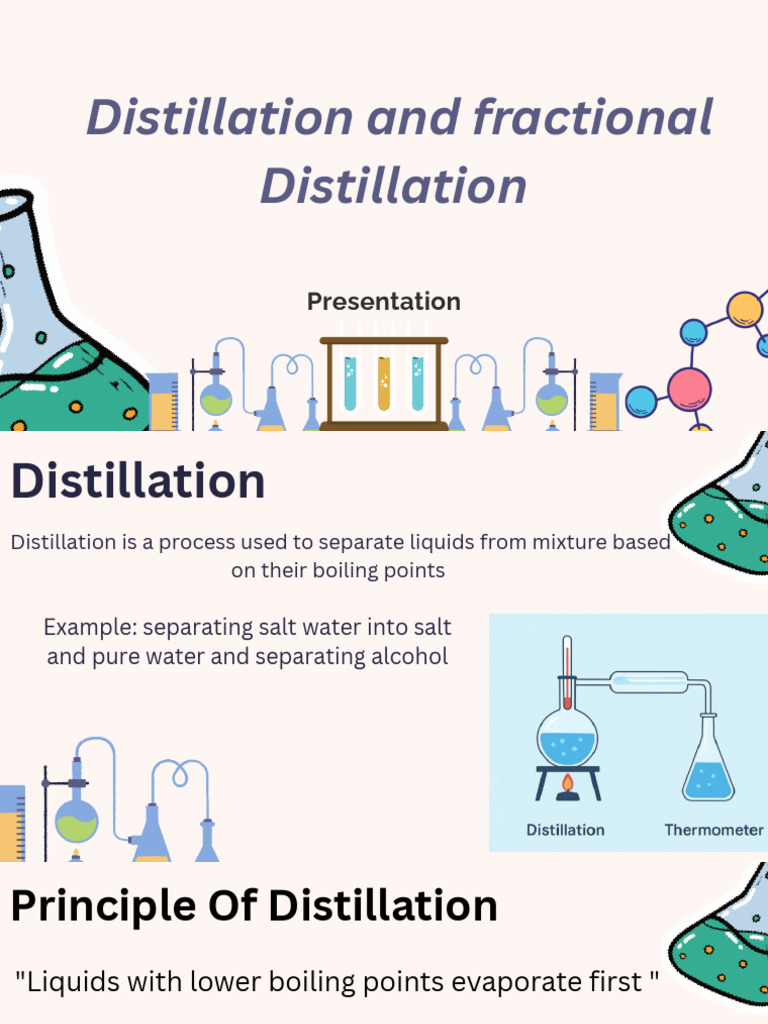 Distillation and fractional Distillation

Presentation

Distillation

Distillation is a process used to separate liquids from mixture based on their boiling points

Example: separating salt water into salt and pure water and separating alcohol

Distillation

Thermometer

Principle Of Distillation

"Liquids with lower boiling points evaporate first "